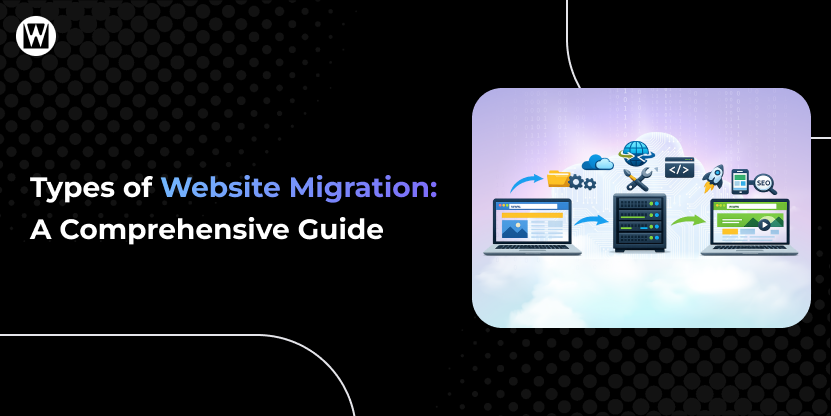 W

Types of Website Migration: A Comprehensive Guide

</>

SEO